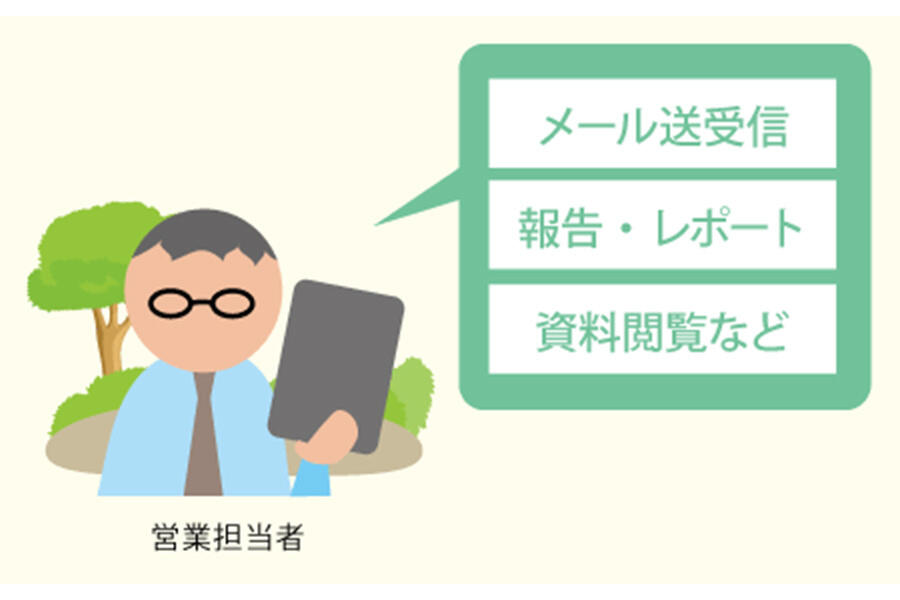 メール送受信

報告・レポート

資料閲覧など

営業担当者